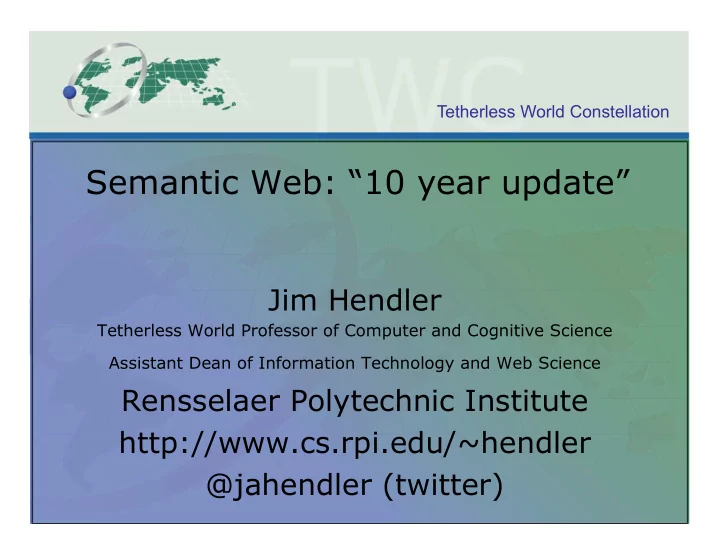 TWC
Tetherless World Constellation

Semantic Web: “10 year update”

Jim Hendler
Tetherless World Professor of Computer and Cognitive Science
Assistant Dean of Information Technology and Web Science
Rensselaer Polytechnic Institute
http://www.cs.rpi.edu/~hendler
@jahendler (twitter)